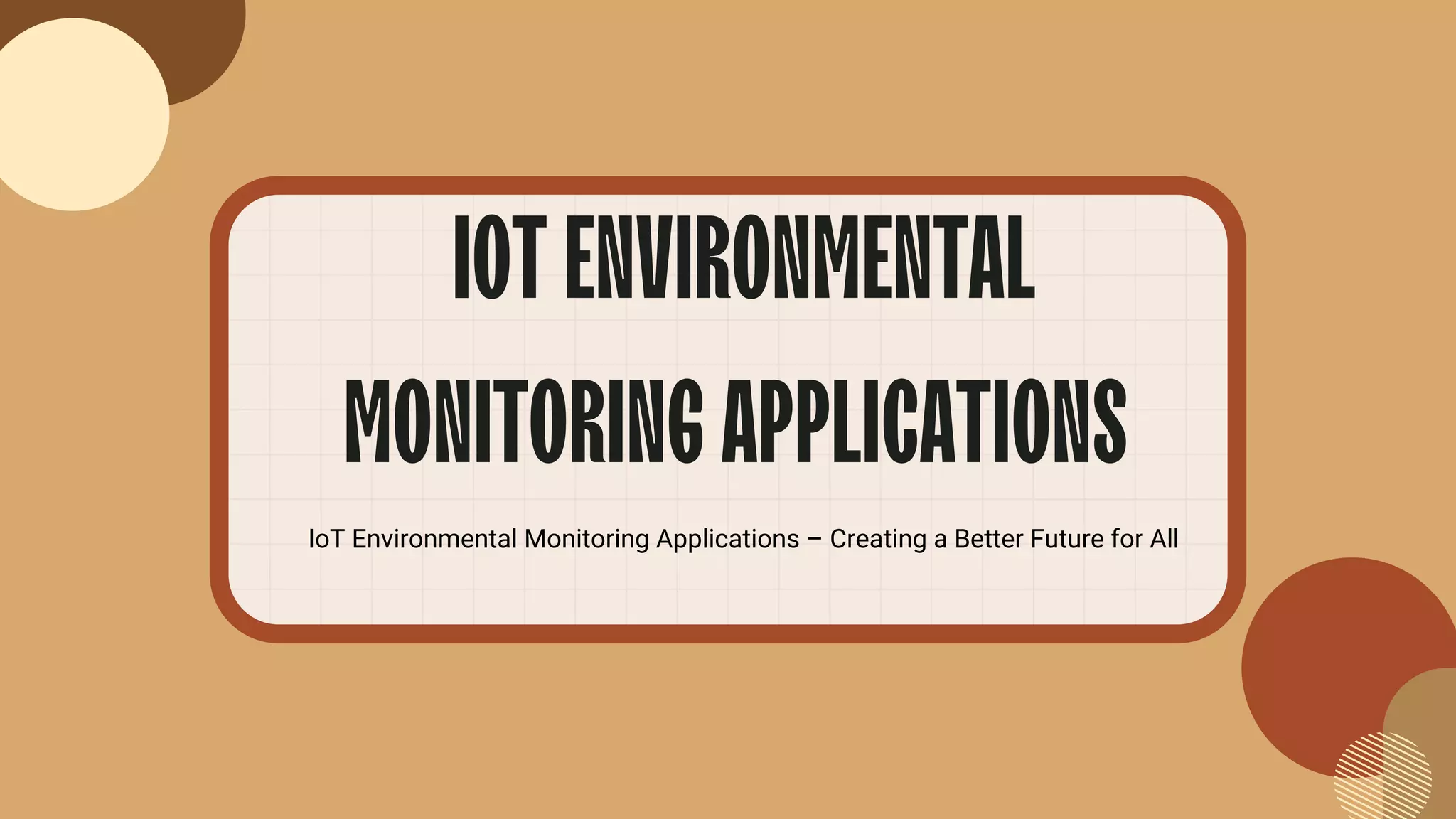 IOT ENVIRONMENTAL MONITORING APPLICATIONS

IoT Environmental Monitoring Applications – Creating a Better Future for All